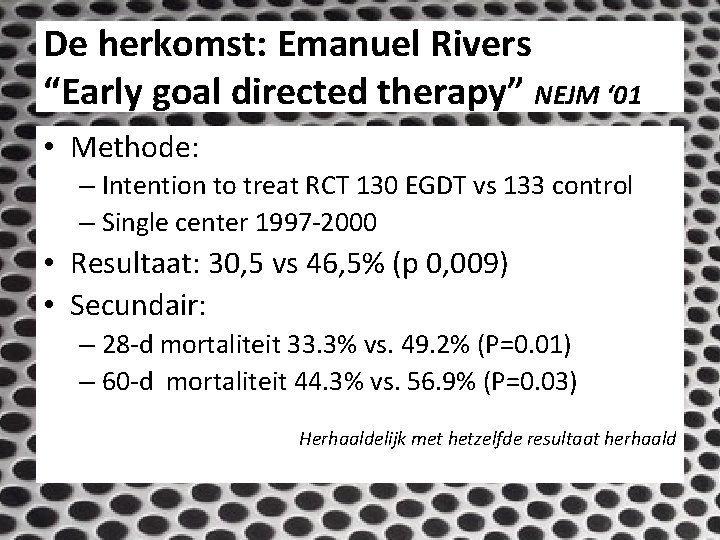 De herkomst: Emanuel Rivers
“Early goal directed therapy” NEJM ‘01

• Methode:
– Intention to treat RCT 130 EGDT vs 133 control
– Single center 1997-2000
• Resultaat: 30,5 vs 46,5% (p 0,009)
• Secundair:
– 28-d mortaliteit 33.3% vs. 49.2% (P=0.01)
– 60-d mortaliteit 44.3% vs. 56.9% (P=0.03)

Herhaaldelijk met hetzelfde resultaat herhaald